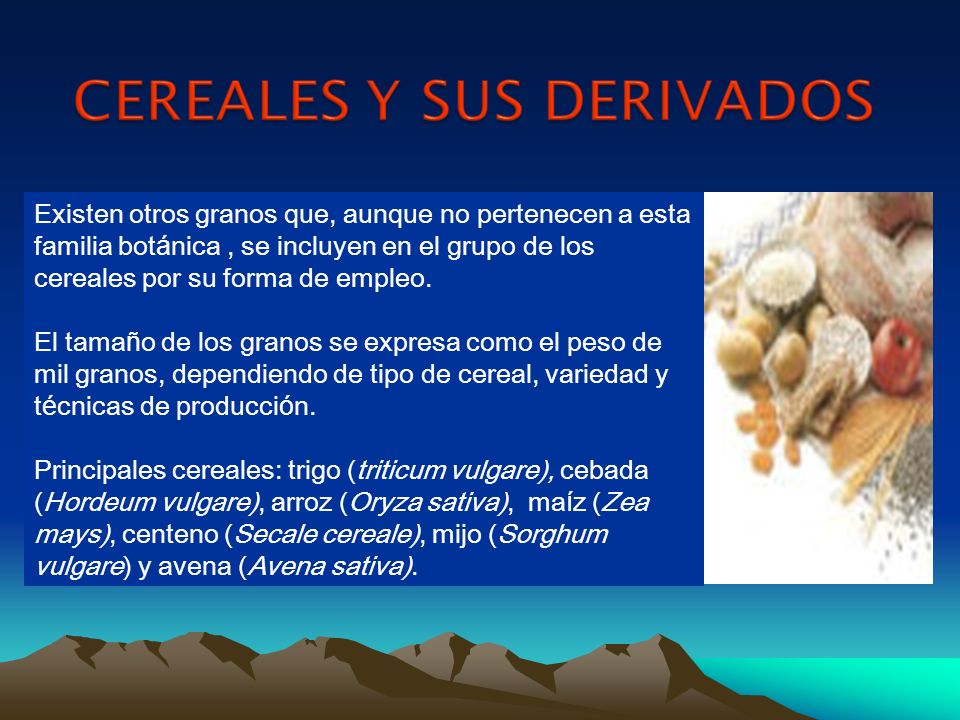 CEREALES Y SUS DERIVADOS

Existen otros granos que, aunque no pertenecen a esta familia botánica , se incluyen en el grupo de los cereales por su forma de empleo.

El tamaño de los granos se expresa como el peso de mil granos, dependiendo de tipo de cereal, variedad y técnicas de producción.

Principales cereales: trigo (triticum vulgare), cebada (Hordeum vulgare), arroz (Oryza sativa), maíz (Zea mays), centeno (Secale cereale), mijo (Sorghum vulgare) y avena (Avena sativa).